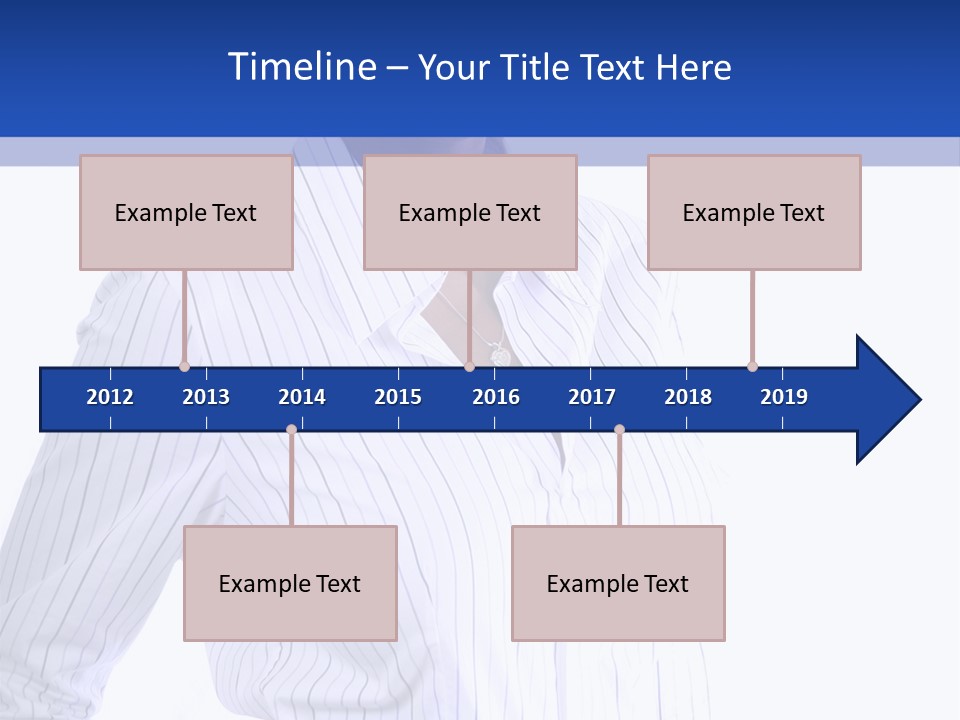 Timeline – Your Title Text Here

Example Text

Example Text

Example Text

2012 2013 2014 2015 2016 2017 2018 2019

Example Text

Example Text